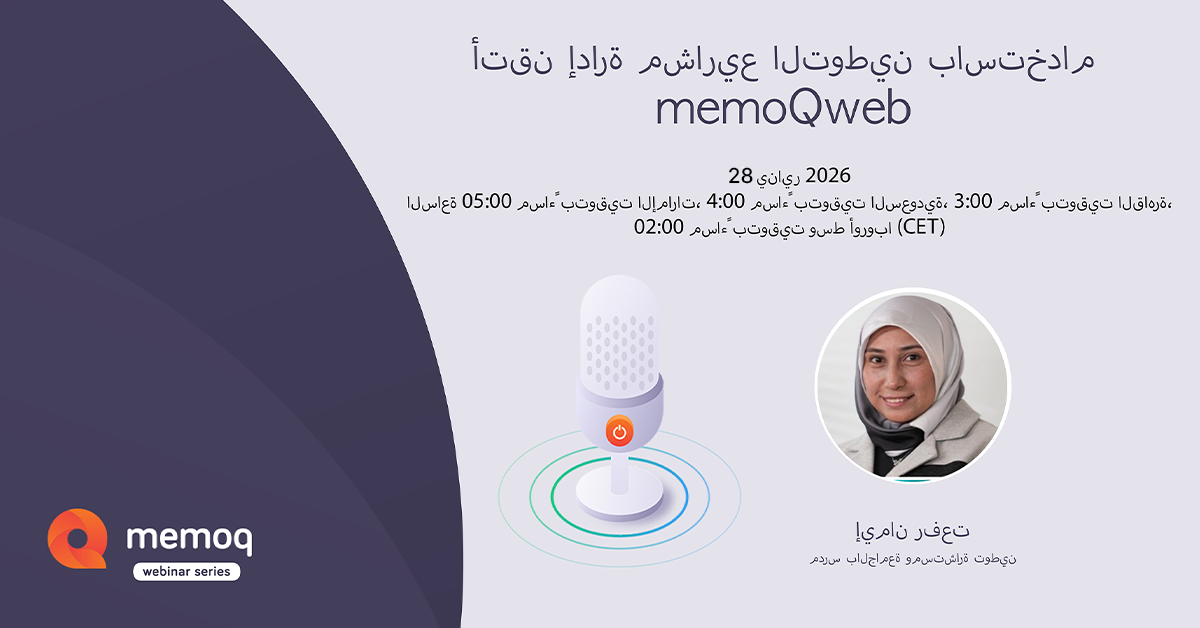 أتقن إدارة مشاريع التوطين باستخدام memoQweb

28 يناير 2026
الساعة 05:00 مساءً بتوقيت الإمارات، 4:00 مساءً بتوقيت السعودية، 3:00 مساءً بتوقيت القاهرة، 02:00 مساءً بتوقيت وسط أوروبا (CET)

إيمان رفعت
مدرس بالجامعة ومستشارة توطين

memoq
webinar series